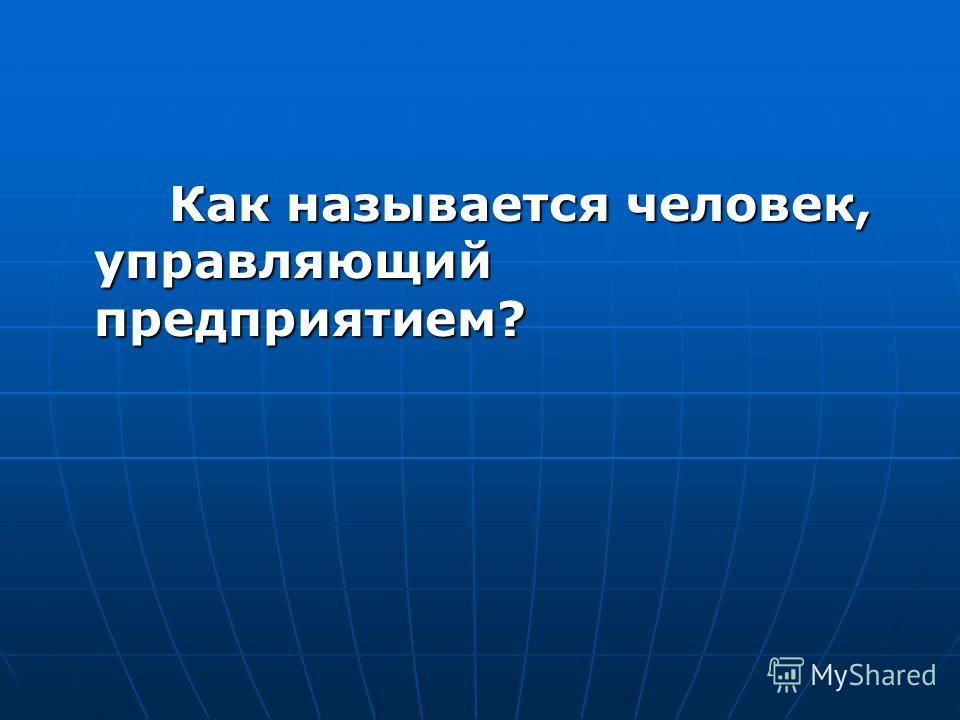 Как называется человек, управляющий предприятием?

MyShared